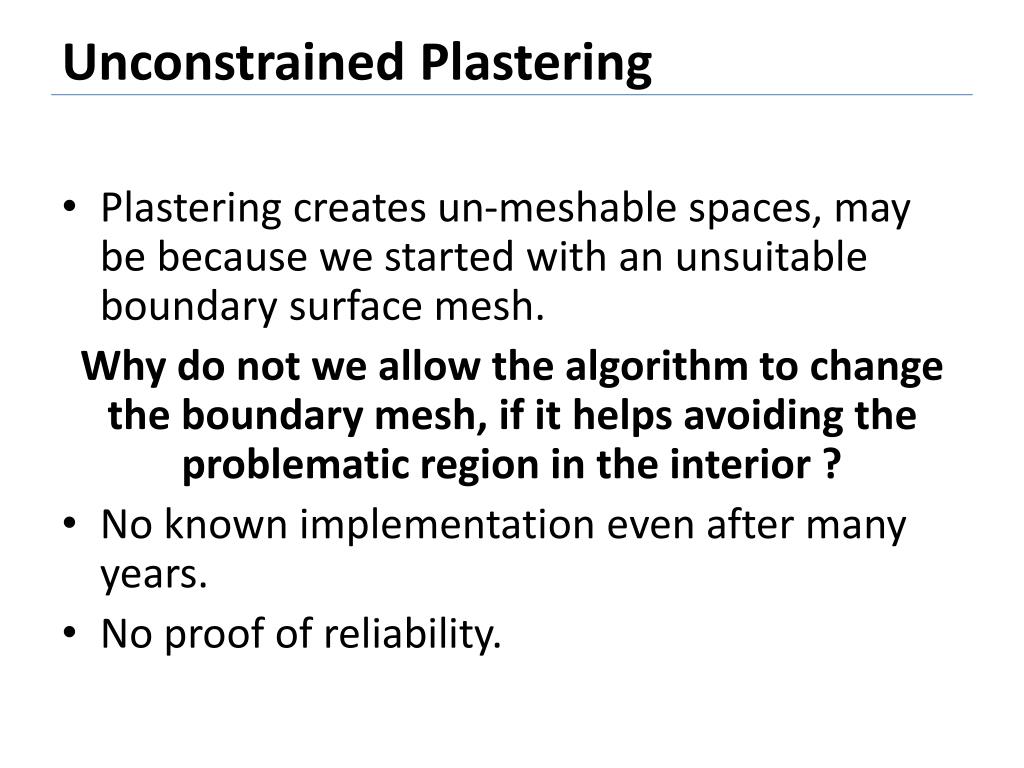 Unconstrained Plastering

• Plastering creates un-meshable spaces, may be because we started with an unsuitable boundary surface mesh.

Why do not we allow the algorithm to change the boundary mesh, if it helps avoiding the problematic region in the interior ?

• No known implementation even after many years.
• No proof of reliability.